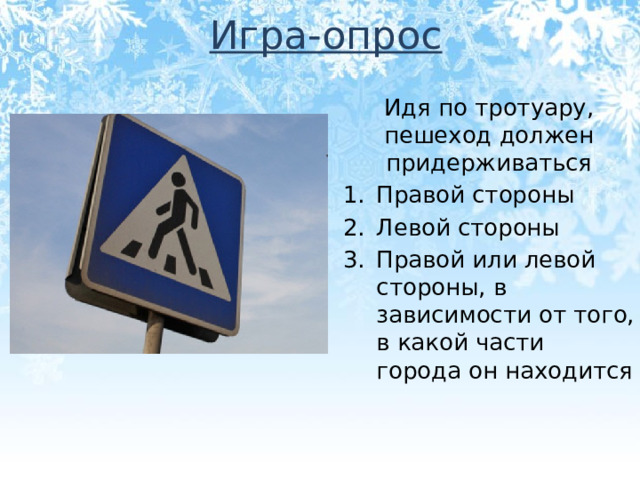 Игра-опрос

Идя по тротуару, пешеход должен придерживаться

1. Правой стороны
2. Левой стороны
3. Правой или левой стороны, в зависимости от того, в какой части города он находится